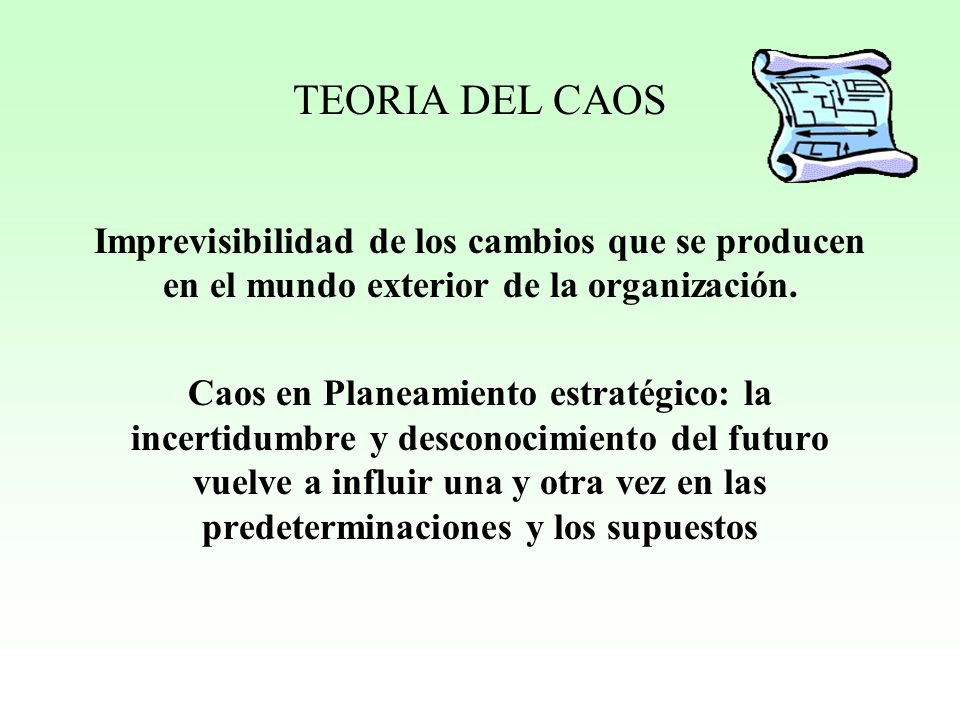 TEORIA DEL CAOS

Imprevisibilidad de los cambios que se producen en el mundo exterior de la organización.

Caos en Planeamiento estratégico: la incertidumbre y desconocimiento del futuro vuelve a influir una y otra vez en las predeterminaciones y los supuestos